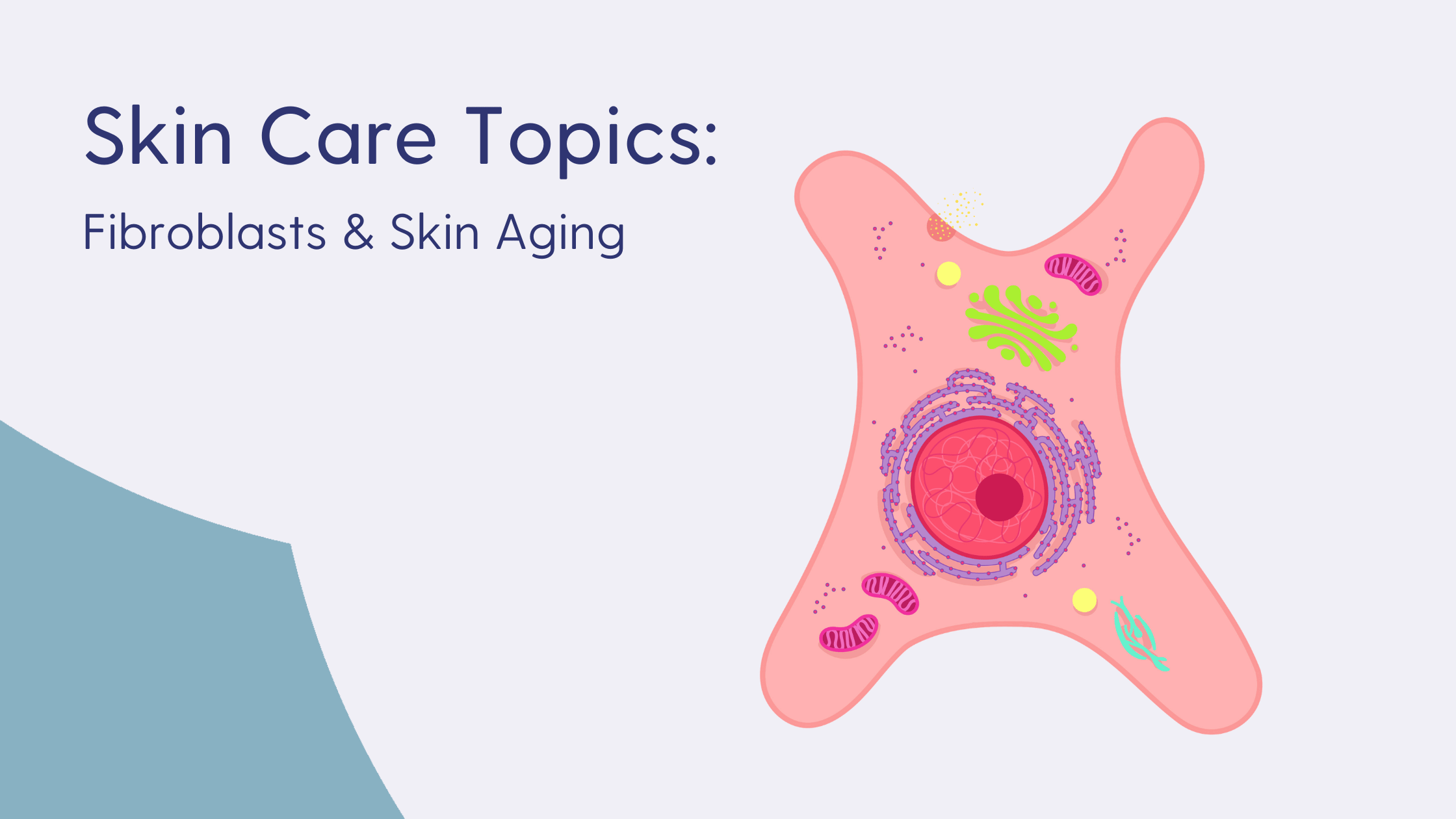 Skin Care Topics:

Fibroblasts & Skin Aging